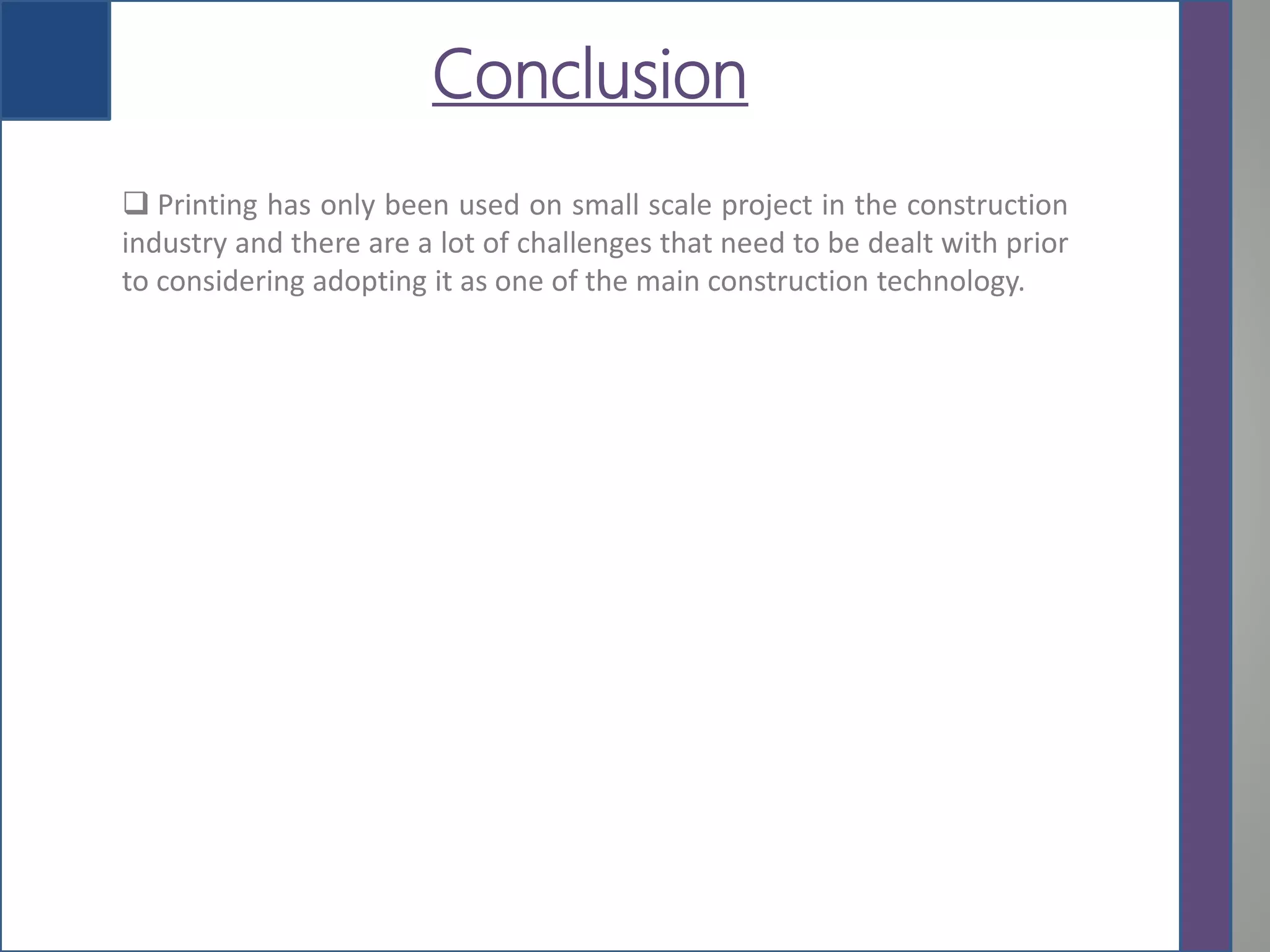 Conclusion

❑ Printing has only been used on small scale project in the construction industry and there are a lot of challenges that need to be dealt with prior to considering adopting it as one of the main construction technology.